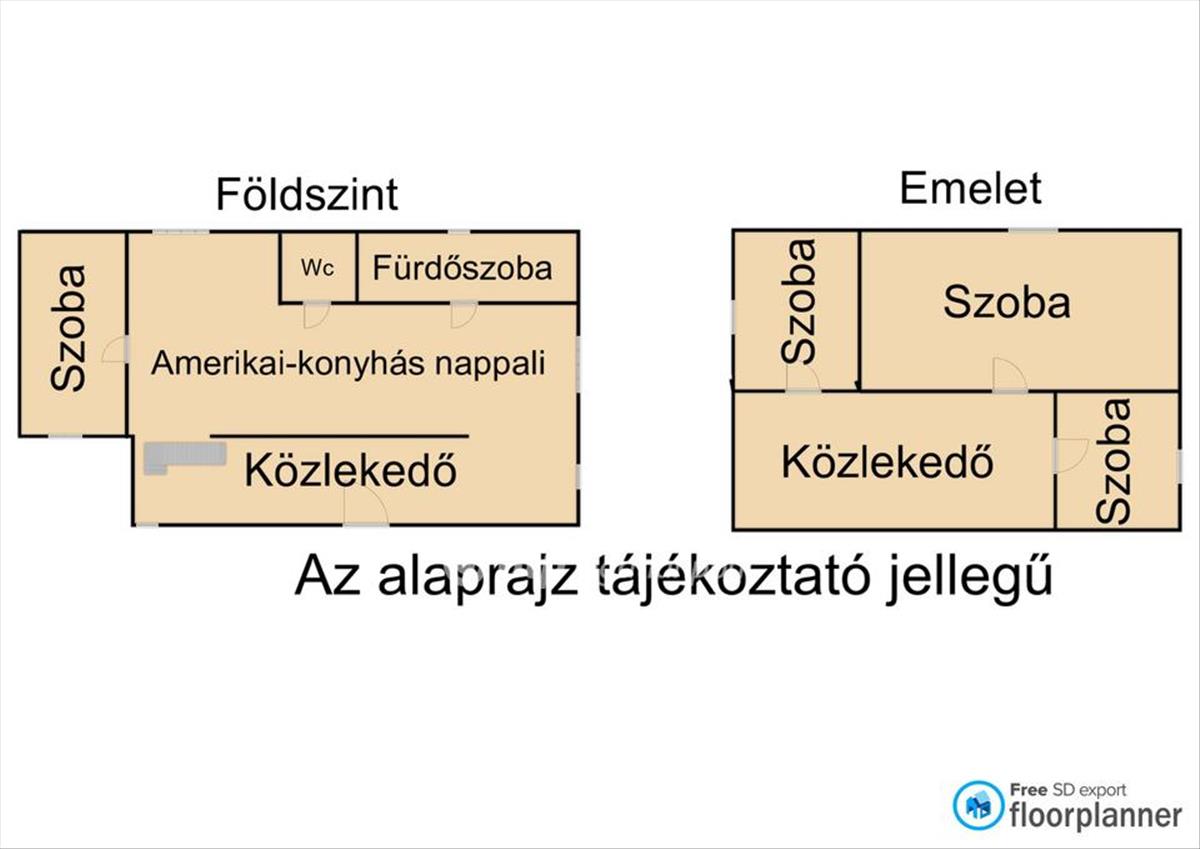 Földszint

Szoba

Wc

Fürdőszoba

Amerikai-konyhás nappali

Közlekedő

Emelet

Szoba

Szoba

Közlekedő

Szoba

Az alaprajz tájékoztató jellegű

Free SD export
floorplanner